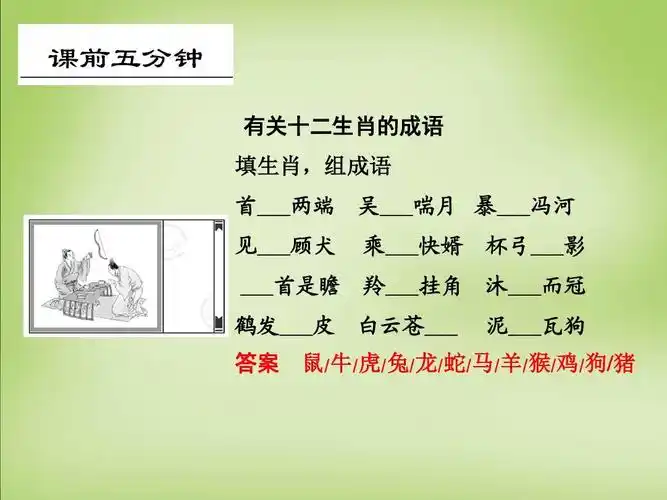 课前五分钟

有关十二生肖的成语

填生肖，组成语

首___两端　吴___喘月　暴___冯河

见___顾犬　乘___快婿　杯弓___影

___首是瞻　羚___挂角　沐___而冠

鹤发___皮　白云苍___　泥___瓦狗

答案　鼠/牛/虎/兔/龙/蛇/马/羊/猴/鸡/狗/猪